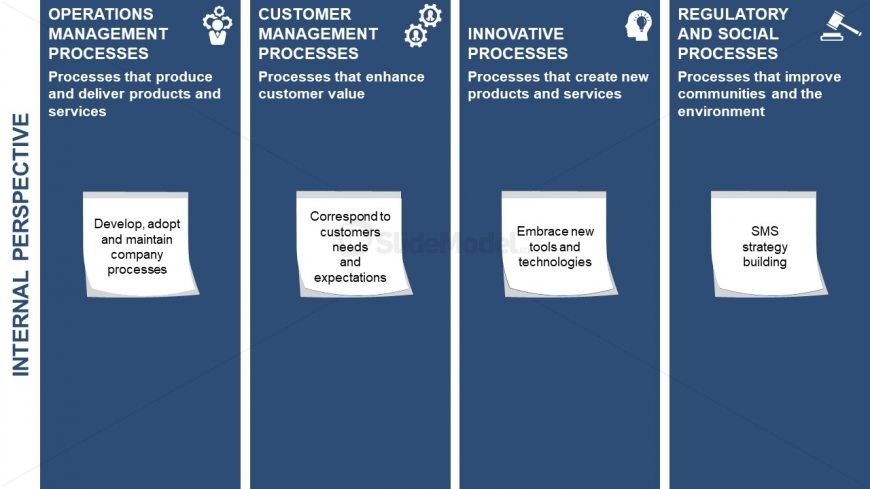 INTERNAL PERSPECTIVE

OPERATIONS MANAGEMENT PROCESSES

Processes that produce and deliver products and services

Develop, adopt and maintain company processes

CUSTOMER MANAGEMENT PROCESSES

Processes that enhance customer value

Correspond to customers needs and expectations

INNOVATIVE PROCESSES

Processes that create new products and services

Embrace new tools and technologies

REGULATORY AND SOCIAL PROCESSES

Processes that improve communities and the environment

SMS strategy building

SlideModel